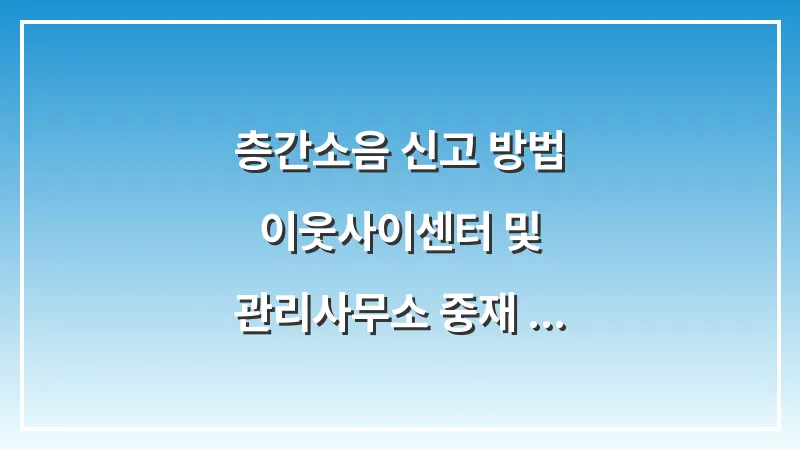 층간소음 신고 방법
이웃사이센터 및
관리사무소 중재 ...